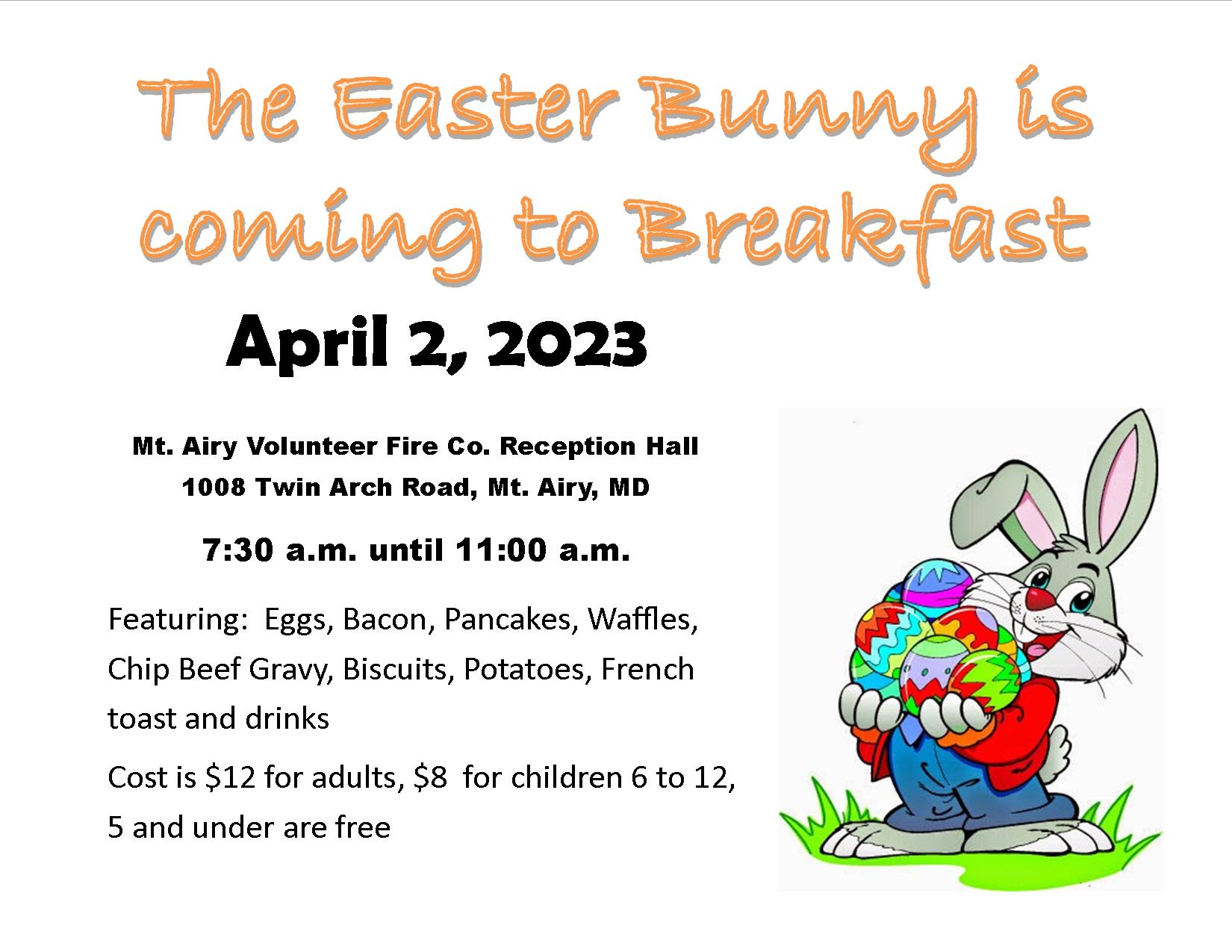 The Easter Bunny is coming to Breakfast

April 2, 2023

Mt. Airy Volunteer Fire Co. Reception Hall
1008 Twin Arch Road, Mt. Airy, MD

7:30 a.m. until 11:00 a.m.

Featuring: Eggs, Bacon, Pancakes, Waffles, Chip Beef Gravy, Biscuits, Potatoes, French toast and drinks

Cost is \$12 for adults, \$8 for children 6 to 12, 5 and under are free